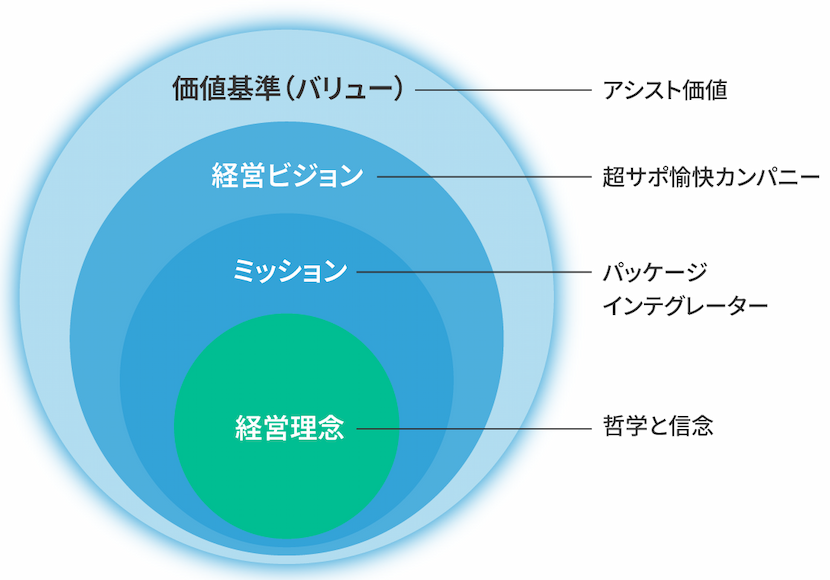 価値基準（バリュー）

アシスト価値

経営ビジョン

超サポ愉快カンパニー

ミッション

パッケージ
インテグレーター

経営理念

哲学と信念